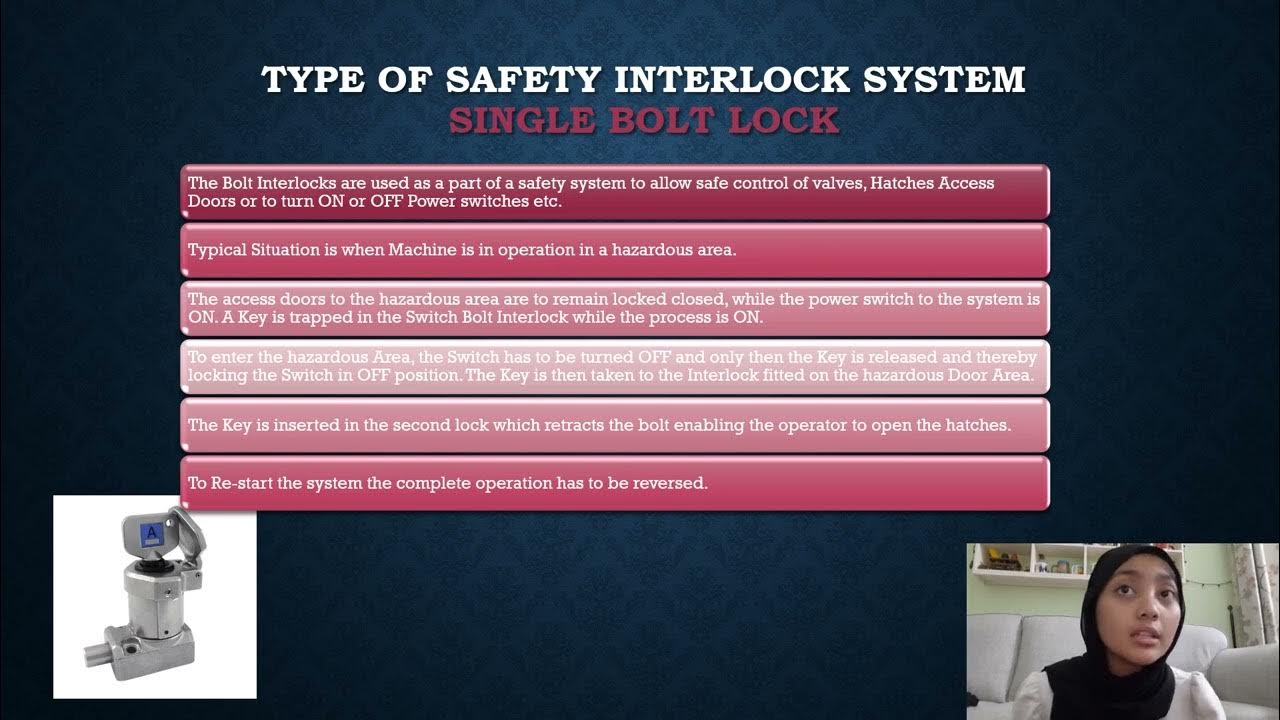 TYPE OF SAFETY INTERLOCK SYSTEM
SINGLE BOLT LOCK

The Bolt Interlocks are used as a part of a safety system to allow safe control of valves, Hatches Access Doors or to turn ON or OFF Power switches etc.

Typical Situation is when Machine is in operation in a hazardous area.

The access doors to the hazardous area are to remain locked closed, while the power switch to the system is ON. A Key is trapped in the Switch Bolt Interlock while the process is ON.

To enter the hazardous Area, the Switch has to be turned OFF and only then the Key is released and thereby locking the Switch in OFF position. The Key is then taken to the Interlock fitted on the hazardous Door Area.

The Key is inserted in the second lock which retracts the bolt enabling the operator to open the hatches.

To Re-start the system the complete operation has to be reversed.

A